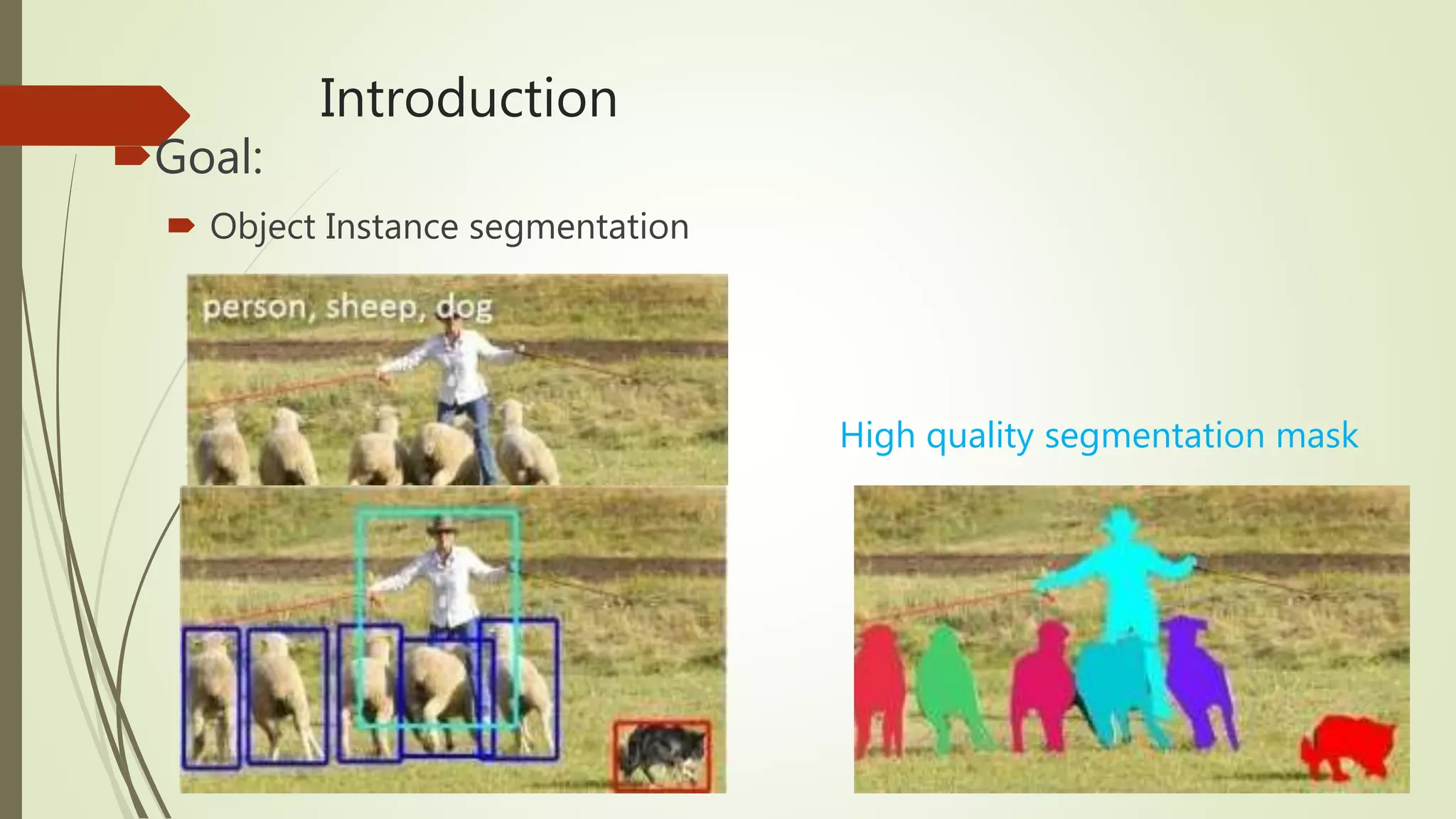 Introduction

Goal:

Object Instance segmentation

person, sheep, dog

High quality segmentation mask